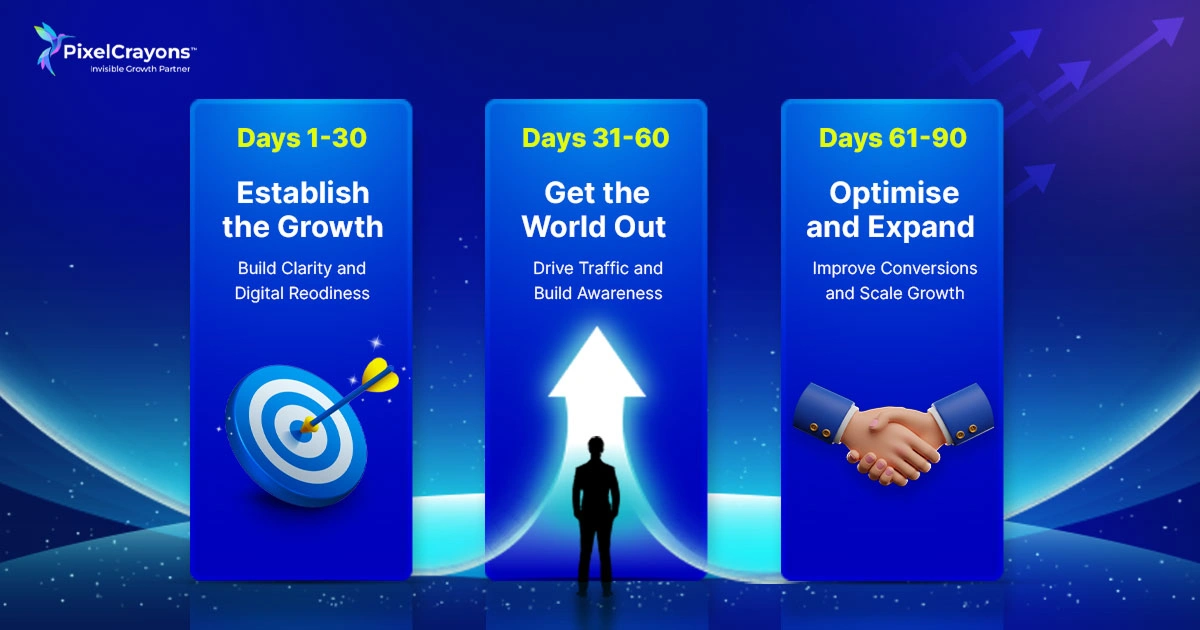 PixelCrayons™
Invisible Growth Partner

Days 1-30

Establish the Growth

Build Clarity and Digital Reodiness

Days 31-60

Get the World Out

Drive Traffic and Build Awareness

Days 61-90

Optimise and Expand

Improve Conversions and Scale Growth